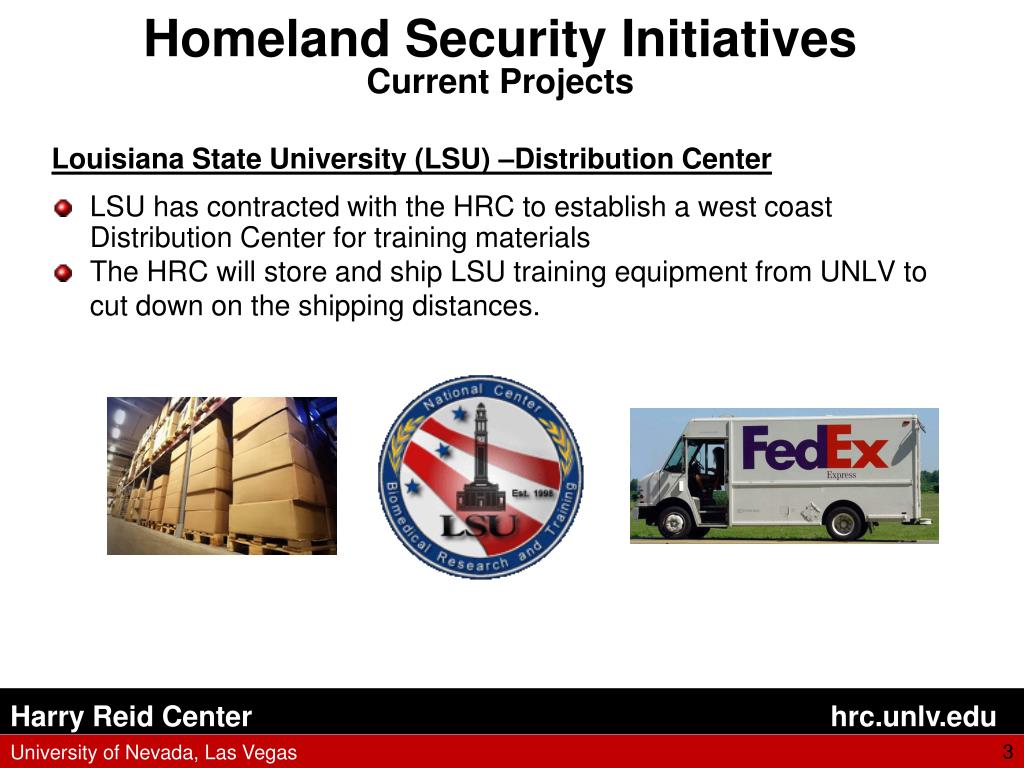 Homeland Security Initiatives
Current Projects

Louisiana State University (LSU) –Distribution Center

LSU has contracted with the HRC to establish a west coast Distribution Center for training materials

The HRC will store and ship LSU training equipment from UNLV to cut down on the shipping distances.

National Center Biomedical Research and Training Est. 1998 LSU

FedEx Express

Harry Reid Center
hrc.unlv.edu
University of Nevada, Las Vegas
3